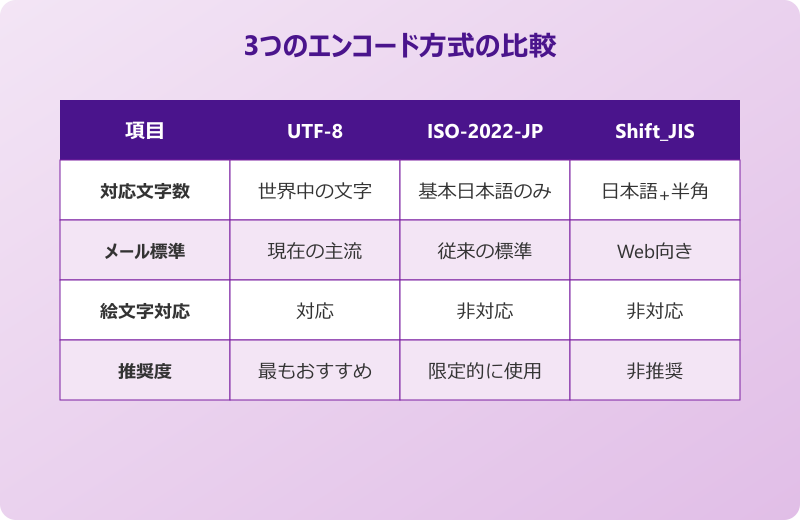 3つのエンコード方式の比較

| 項目 | UTF-8 | ISO-2022-JP | Shift_JIS |
|---|---|---|---|
| 対応文字数 | 世界中の文字 | 基本日本語のみ | 日本語+半角 |
| メール標準 | 現在の主流 | 従来の標準 | Web向き |
| 絵文字対応 | 対応 | 非対応 | 非対応 |
| 推奨度 | 最もおすすめ | 限定的に使用 | 非推奨 |